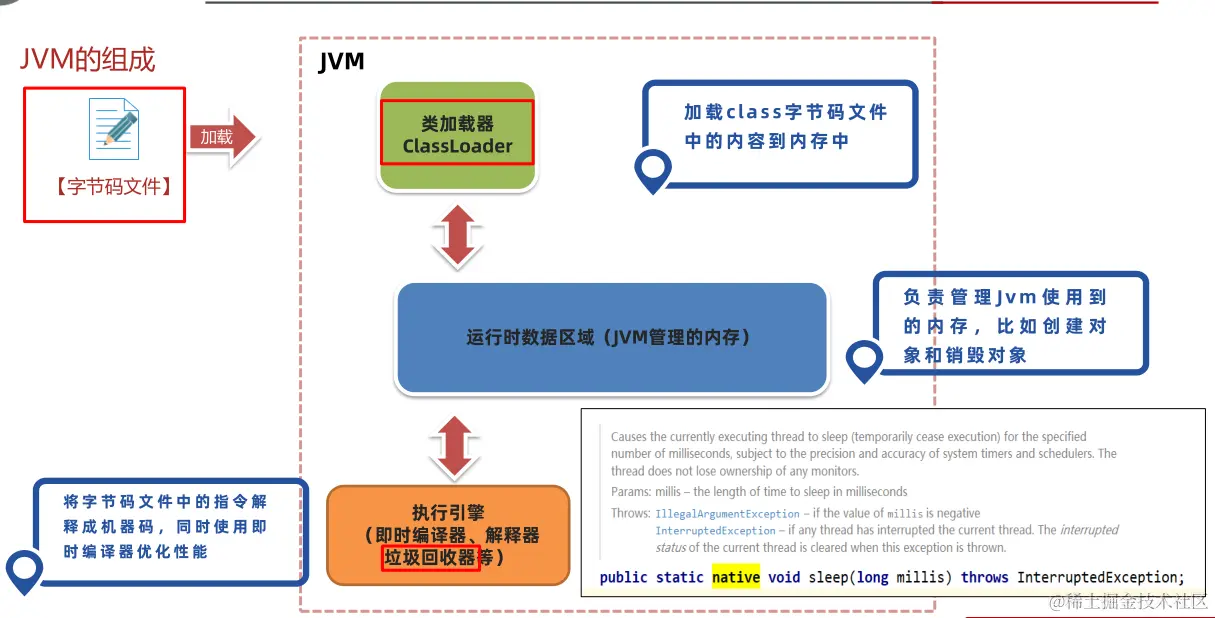 JVM的组成

【字节码文件】

加载

JVM

类加载器
ClassLoader

加载class字节码文件中的内容到内存中

运行时数据区域（JVM管理的内存）

负责管理Jvm使用到的内存，比如创建对象和销毁对象

执行引擎
（即时编译器、解释器
垃圾回收器等）

将字节码文件中的指令解释成机器码，同时使用即时编译器优化性能

Causes the currently executing thread to sleep (temporarily cease execution) for the specified number of milliseconds, subject to the precision and accuracy of system timers and schedulers. The thread does not lose ownership of any monitors.

Params: millis – the length of time to sleep in milliseconds

Throws: IllegalArgumentException – if the value of millis is negative
InterruptedException – if any thread has interrupted the current thread. The interrupted status of the current thread is cleared when this exception is thrown.

public static native void sleep(long millis) throws InterruptedException;

@稀土掘金技术社区